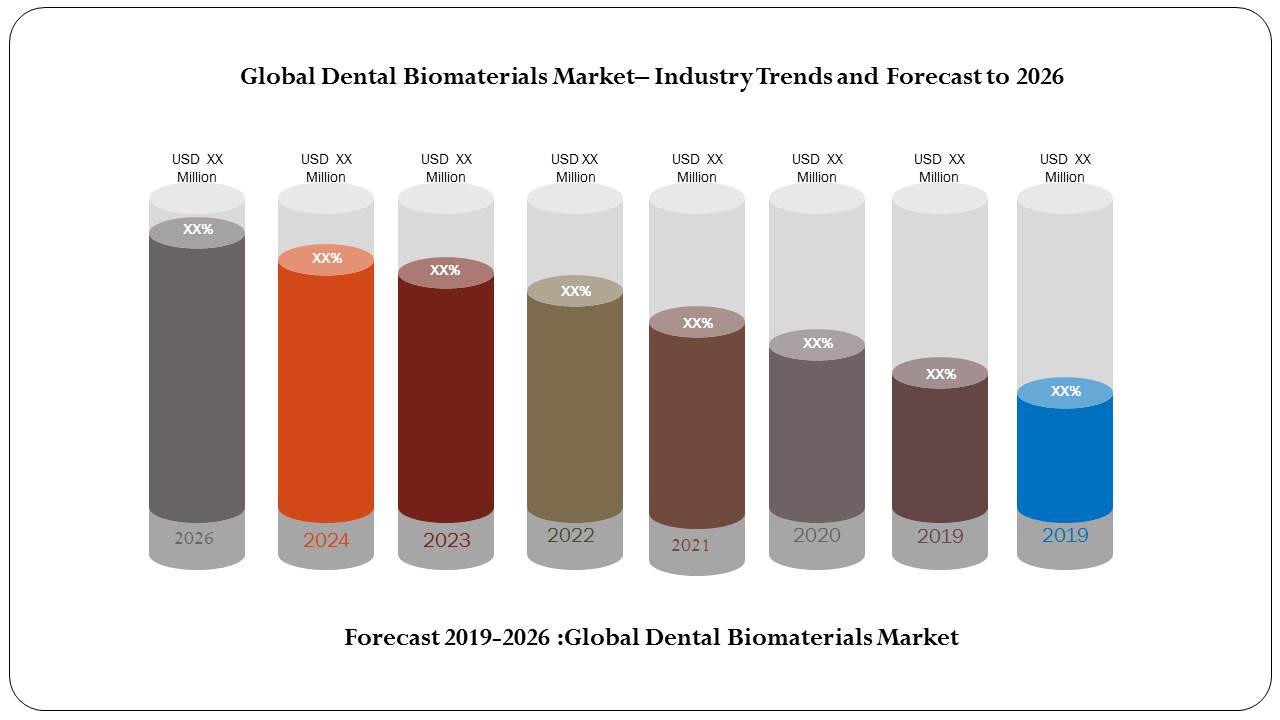 Global Dental Biomaterials Market– Industry Trends and Forecast to 2026

USD XX Million

XX%

2026

USD XX Million

XX%

2024

USD XX Million

XX%

2023

USD XX Million

XX%

2022

USD XX Million

XX%

2021

USD XX Million

XX%

2020

USD XX Million

XX%

2019

USD XX Million

XX%

2019

Forecast 2019-2026 :Global Dental Biomaterials Market